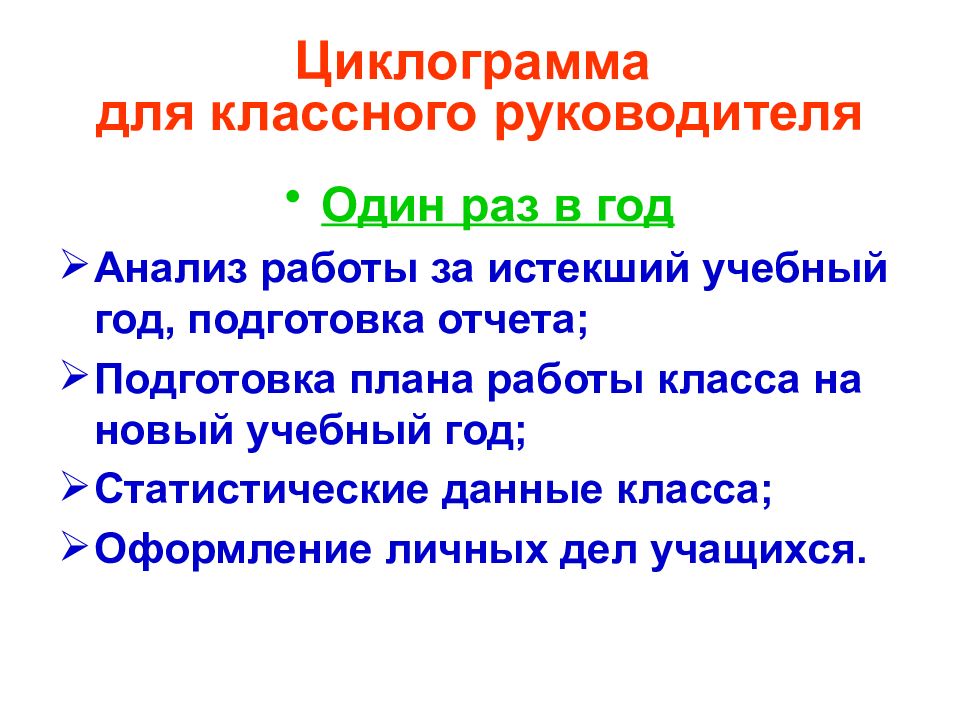 Циклограмма
для классного руководителя

• Один раз в год

➢ Анализ работы за истекший учебный год, подготовка отчета;
➢ Подготовка плана работы класса на новый учебный год;
➢ Статистические данные класса;
➢ Оформление личных дел учащихся.